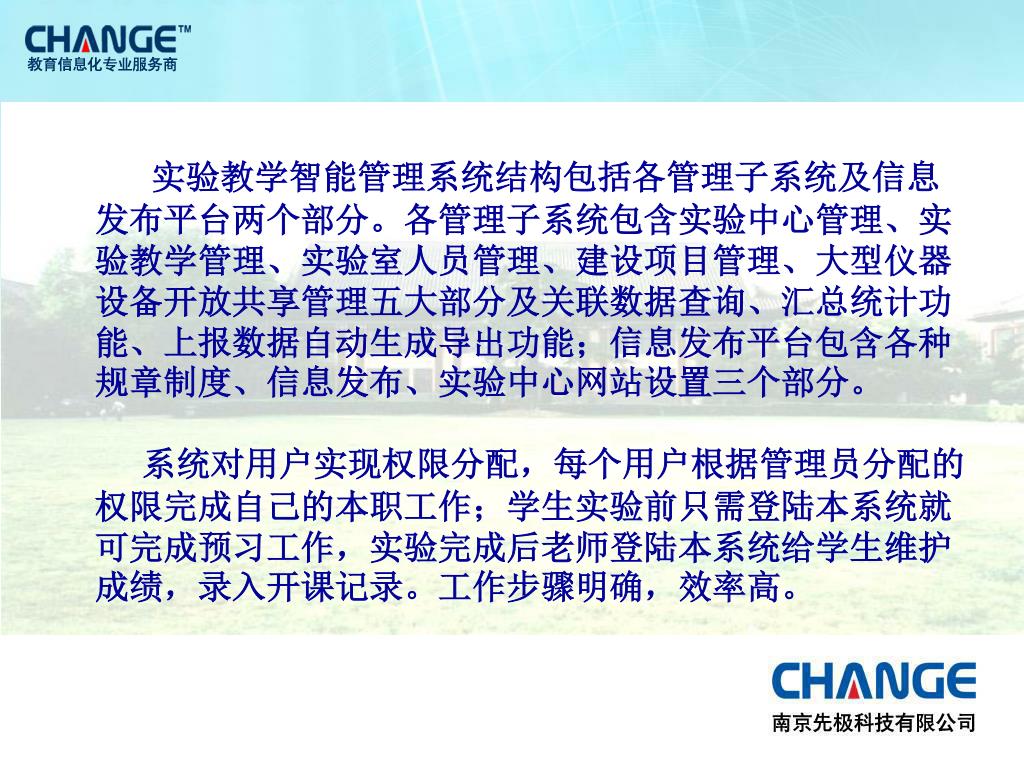 CHANGE™
教育信息化专业服务商

实验教学智能管理系统结构包括各管理子系统及信息发布平台两个部分。各管理子系统包含实验中心管理、实验教学管理、实验室人员管理、建设项目管理、大型仪器设备开放共享管理五大部分及关联数据查询、汇总统计功能、上报数据自动生成导出功能；信息发布平台包含各种规章制度、信息发布、实验中心网站设置三个部分。

系统对用户实现权限分配，每个用户根据管理员分配的权限完成自己的本职工作；学生实验前只需登陆本系统就可完成预习工作，实验完成后老师登陆本系统给学生维护成绩，录入开课记录。工作步骤明确，效率高。

CHANGE
南京先极科技有限公司